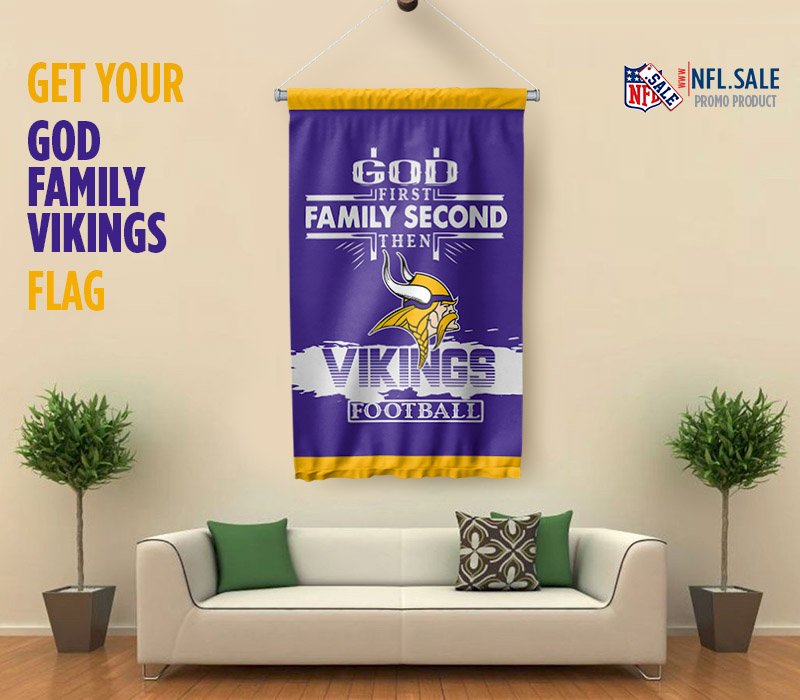 GET YOUR
GOD
FAMILY
VIKINGS
FLAG

NFL SALE
WWW NFL.SALE
PROMO PRODUCT

GOD
FIRST
FAMILY SECOND
THEN
VIKINGS
FOOTBALL